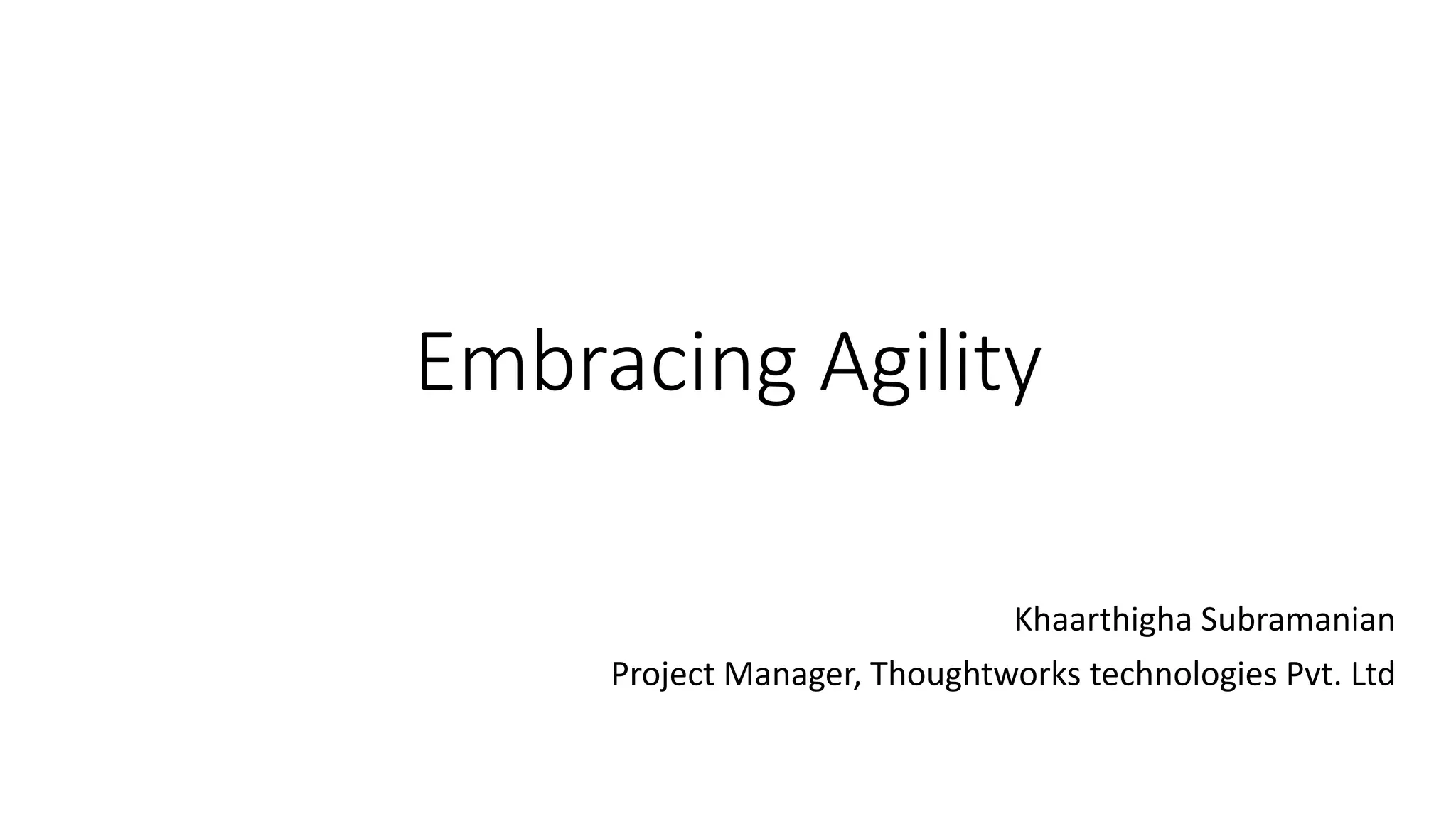 Embracing Agility

Khaarthigha Subramanian
Project Manager, Thoughtworks technologies Pvt. Ltd